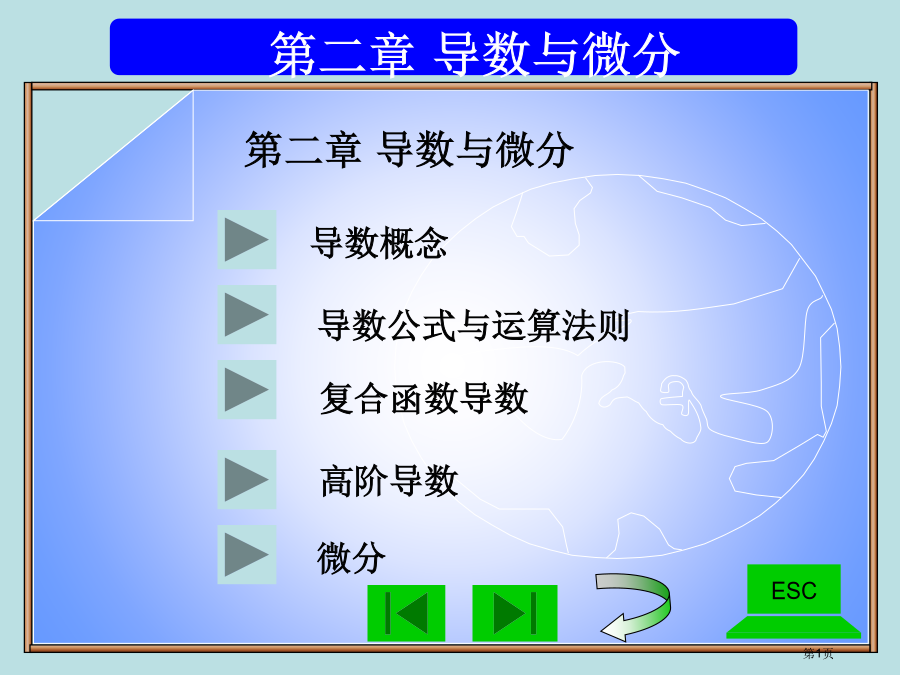 第二章 导数与微分

第二章 导数与微分

导数概念

导数公式与运算法则

复合函数导数

高阶导数

微分

ESC

第1页